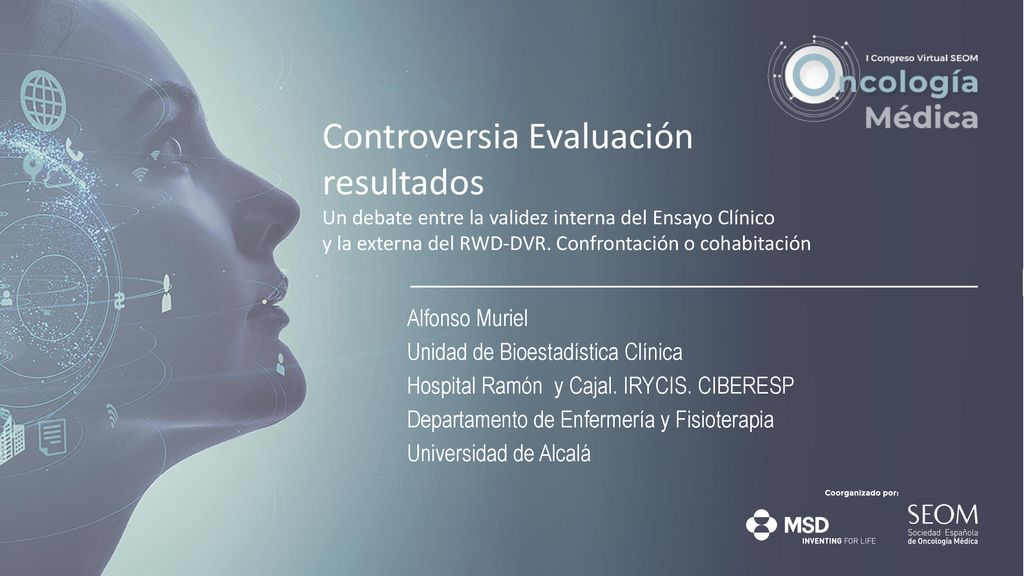 I Congreso Virtual SEOM
Oncología Médica

Controversia Evaluación resultados
Un debate entre la validez interna del Ensayo Clínico y la externa del RWD-DVR. Confrontación o cohabitación

Alfonso Muriel
Unidad de Bioestadística Clínica
Hospital Ramón y Cajal. IRYCIS. CIBERESP
Departamento de Enfermería y Fisioterapia
Universidad de Alcalá

Coorganizado por:
MSD
INVENTING FOR LIFE
SEOM
Sociedad Española de Oncología Médica